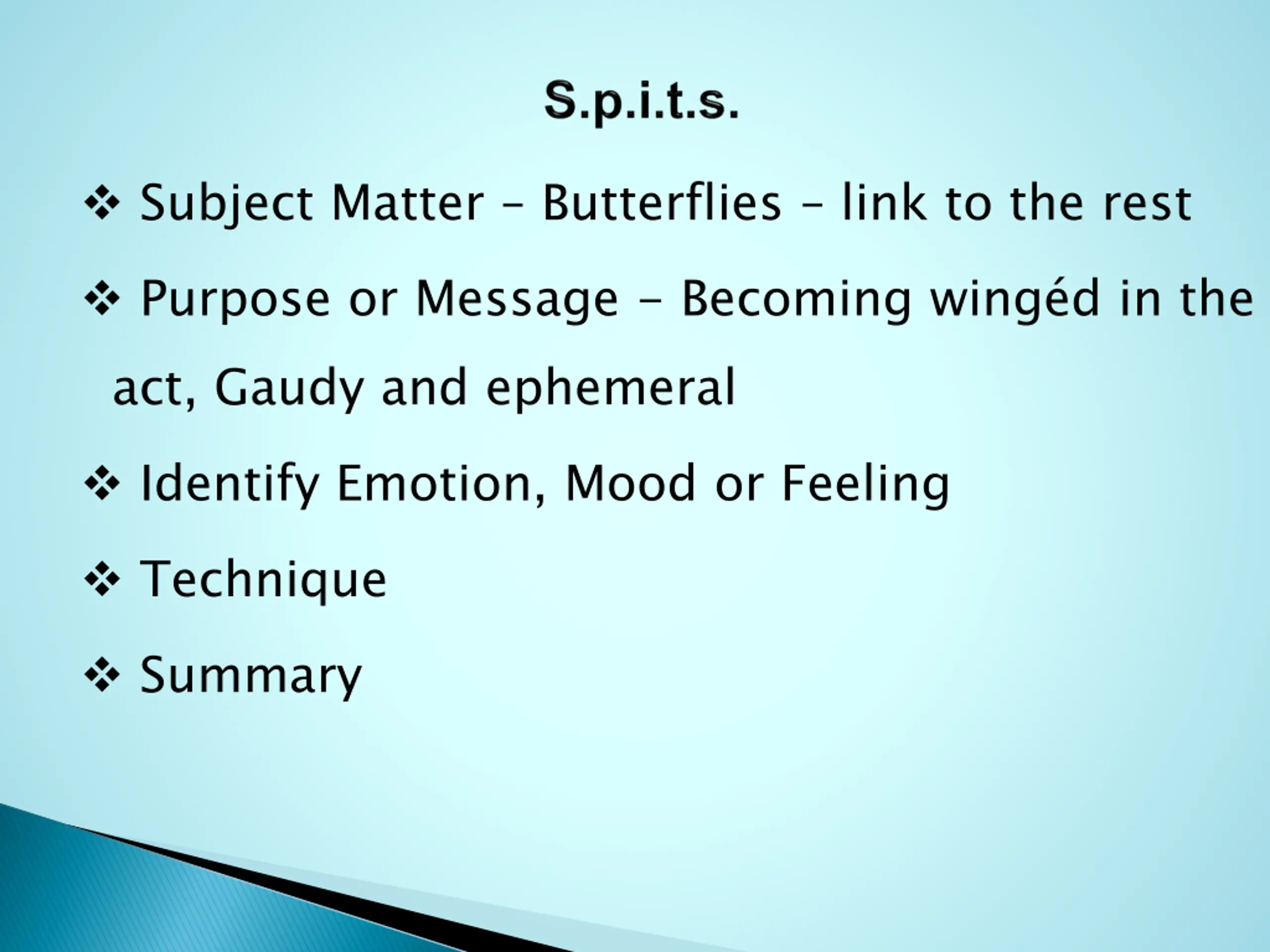 S.p.i.t.s.

❖ Subject Matter – Butterflies – link to the rest

❖ Purpose or Message – Becoming wingéd in the act, Gaudy and ephemeral

❖ Identify Emotion, Mood or Feeling

❖ Technique

❖ Summary